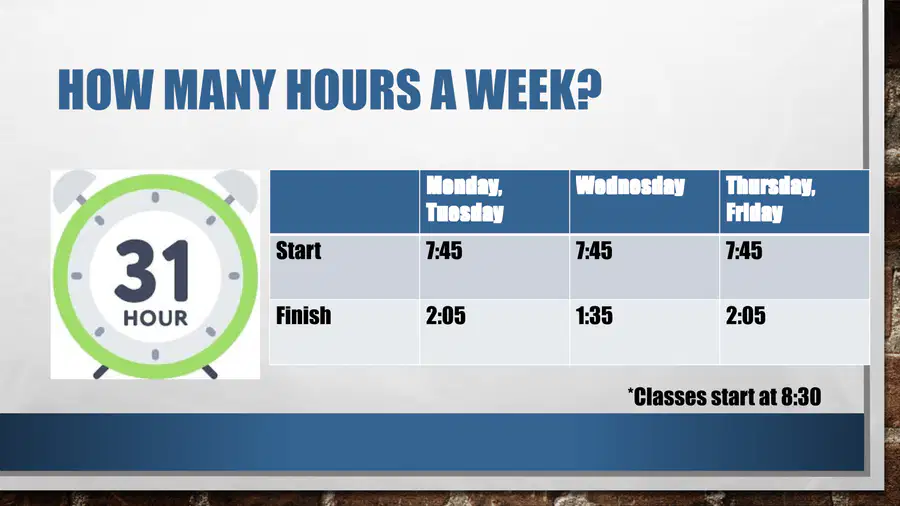 HOW MANY HOURS A WEEK?

31
HOUR

| | Monday, Tuesday | Wednesday | Thursday, Friday |
|---|---|---|---|
| Start | 7:45 | 7:45 | 7:45 |
| Finish | 2:05 | 1:35 | 2:05 |

*Classes start at 8:30